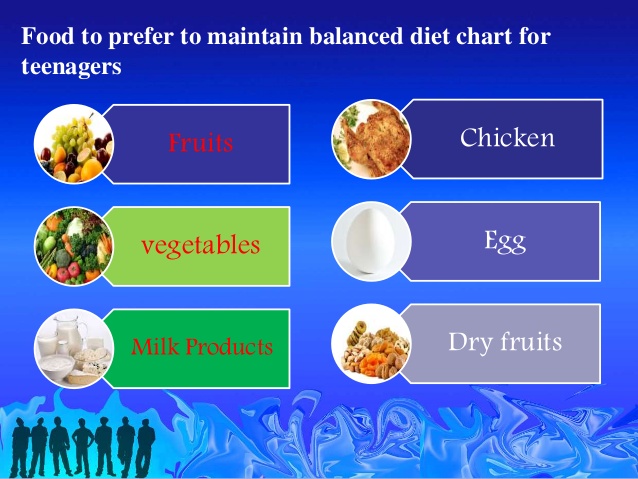 Food to prefer to maintain balanced diet chart for teenagers

Fruits

vegetables

Milk Products

Chicken

Egg

Dry fruits